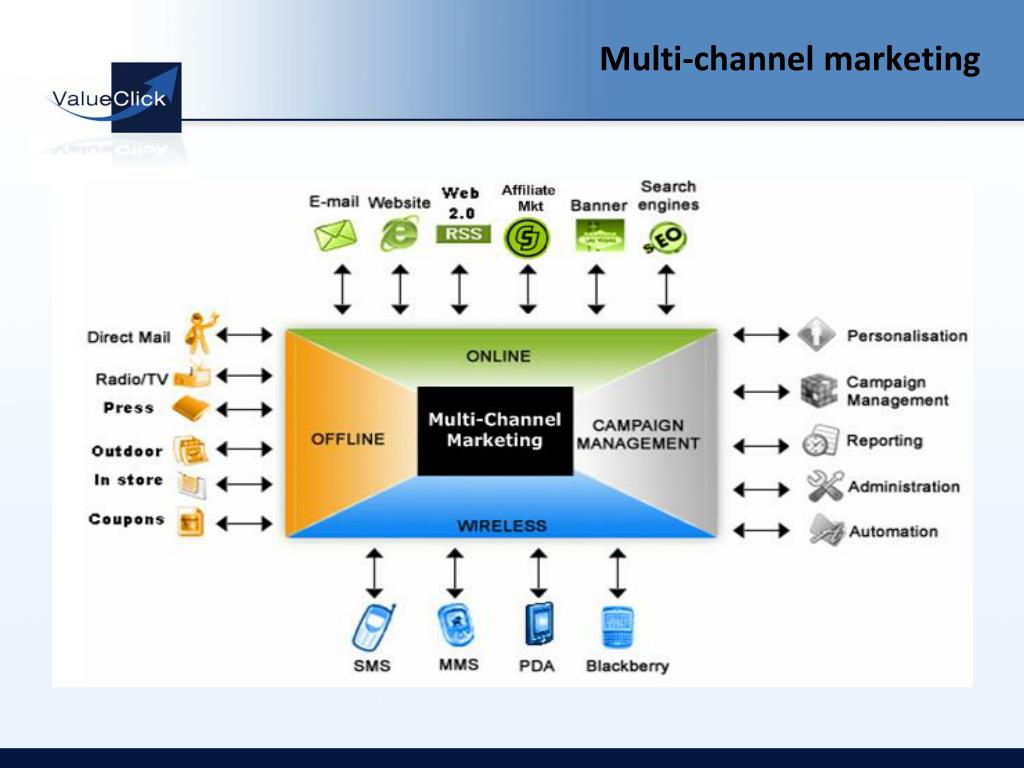 ValueClick

Multi-channel marketing

E-mail
Website
Web 2.0
RSS
Affiliate Mkt
Banner
Search engines
SEO

Direct Mail
Radio/TV
Press
Outdoor
In store
Coupons

ONLINE
OFFLINE
Multi-Channel Marketing
CAMPAIGN MANAGEMENT
WIRELESS

Personalisation
Campaign Management
Reporting
Administration
Automation

SMS
MMS
PDA
Blackberry